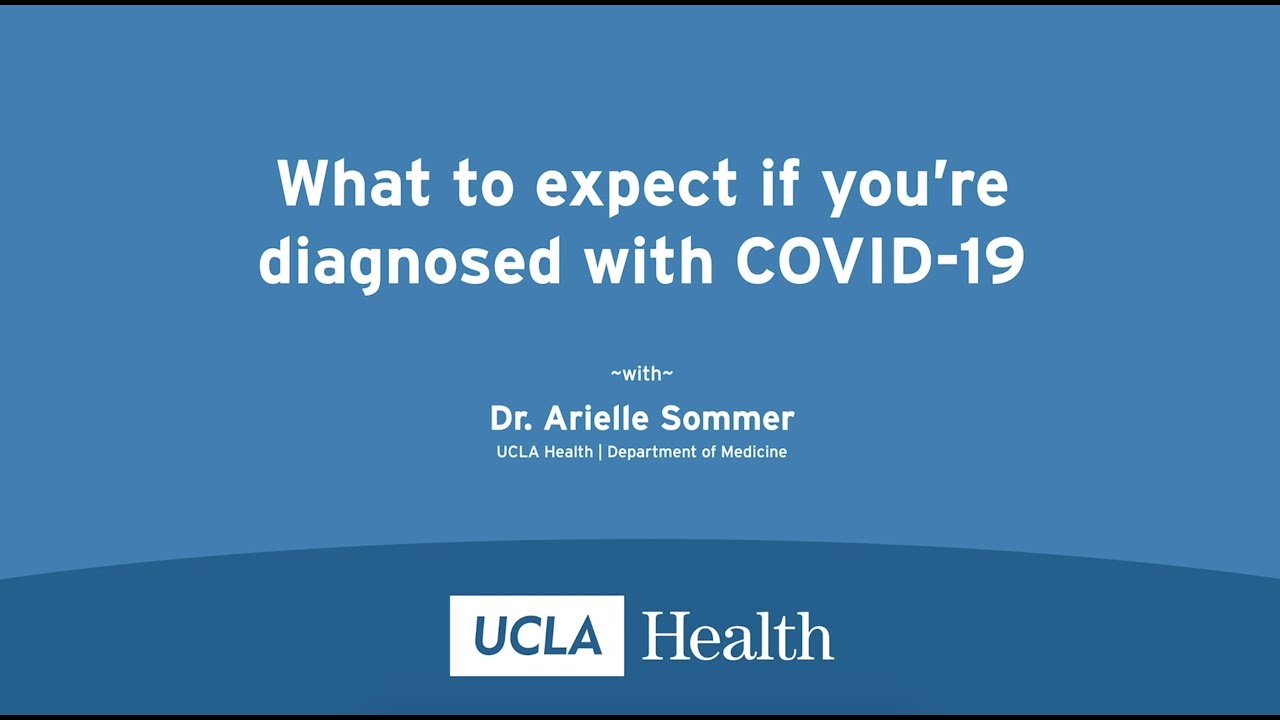 What to expect if you're diagnosed with COVID-19

~with~

Dr. Arielle Sommer

UCLA Health | Department of Medicine

UCLA Health